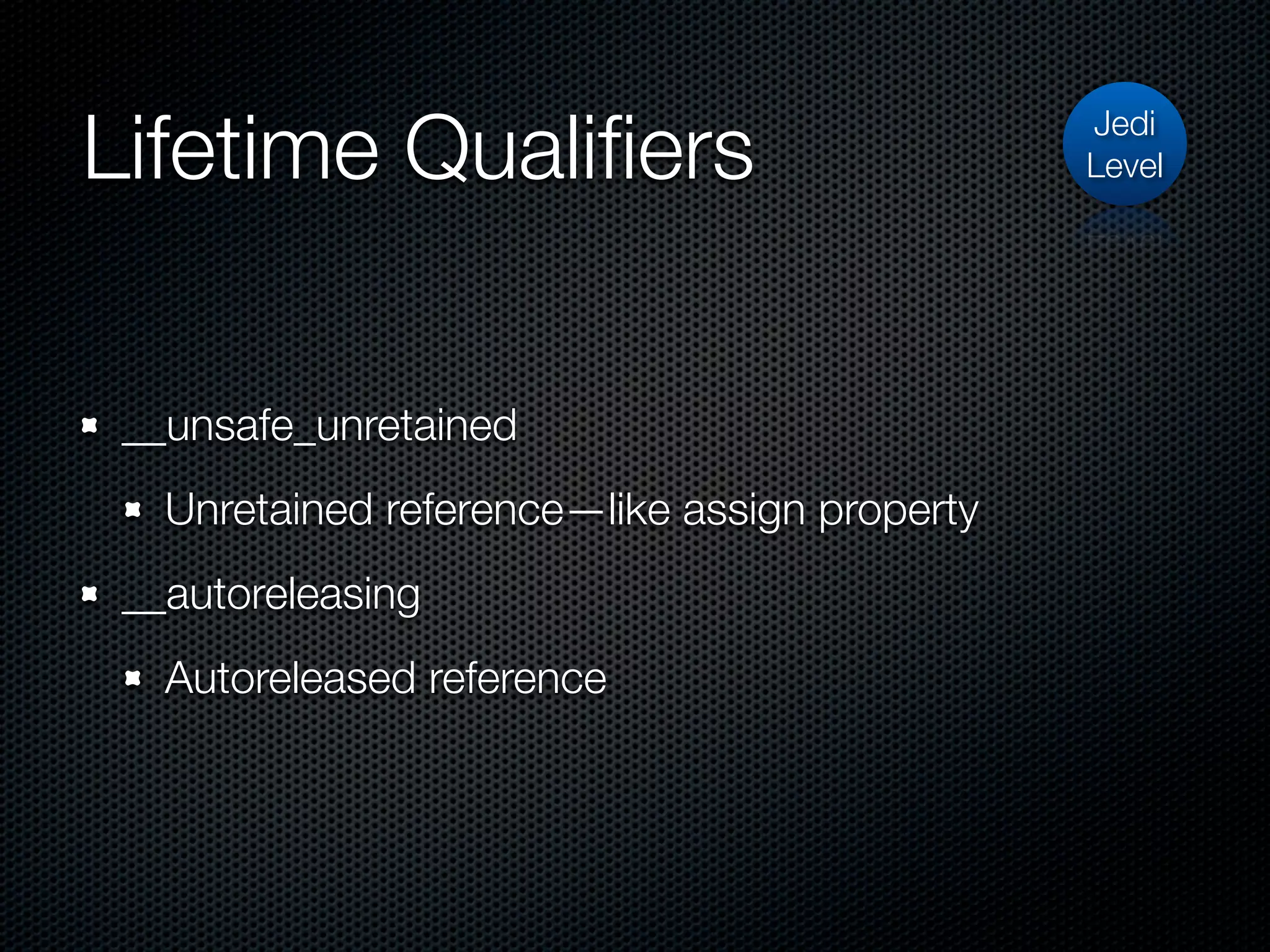 Lifetime Qualifiers

Jedi Level

- __unsafe_unretained
  - Unretained reference—like assign property
- __autoreleasing
  - Autoreleased reference